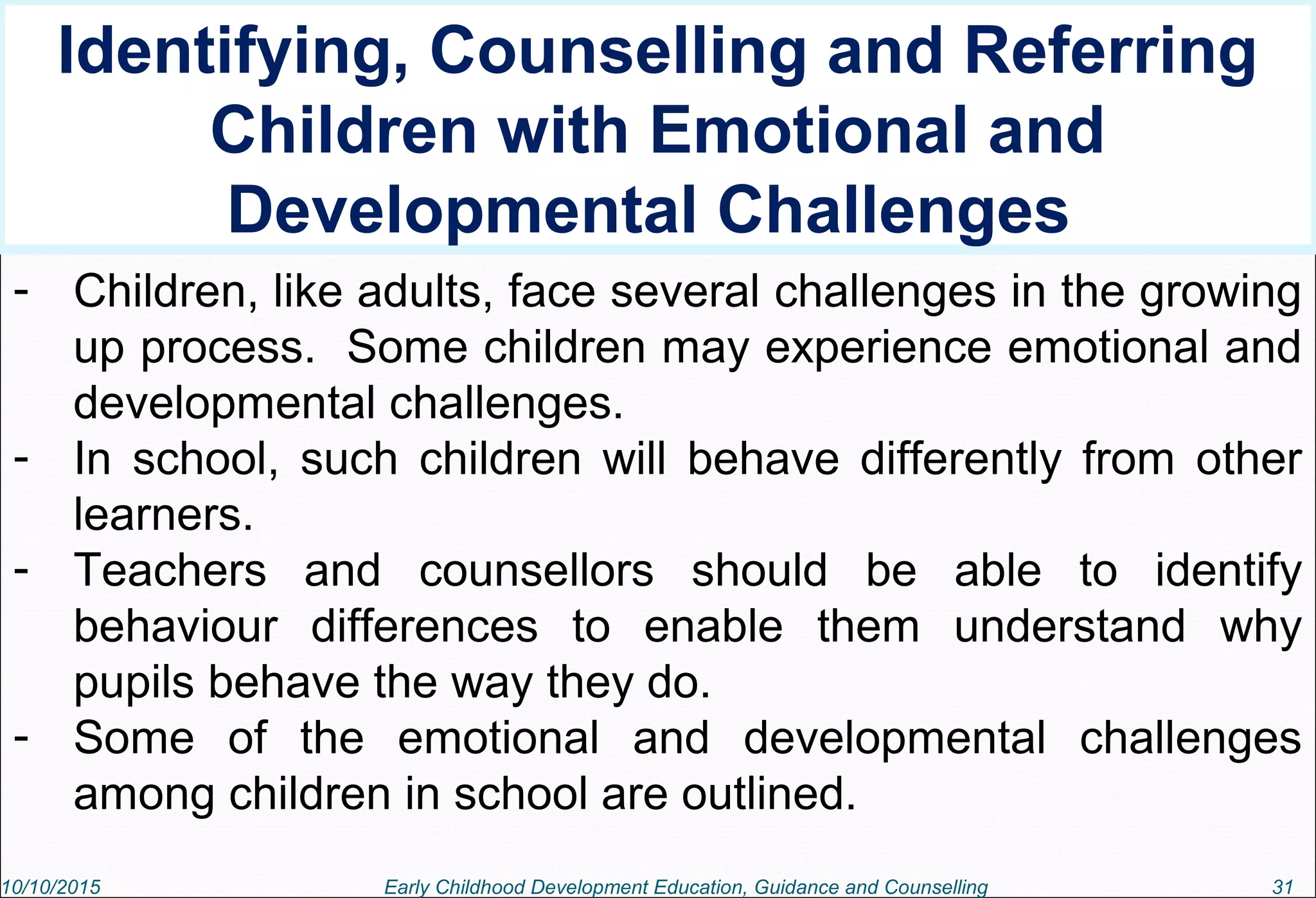 Identifying, Counselling and Referring Children with Emotional and Developmental Challenges

- Children, like adults, face several challenges in the growing up process. Some children may experience emotional and developmental challenges.
- In school, such children will behave differently from other learners.
- Teachers and counsellors should be able to identify behaviour differences to enable them understand why pupils behave the way they do.
- Some of the emotional and developmental challenges among children in school are outlined.

10/10/2015 Early Childhood Development Education, Guidance and Counselling 31